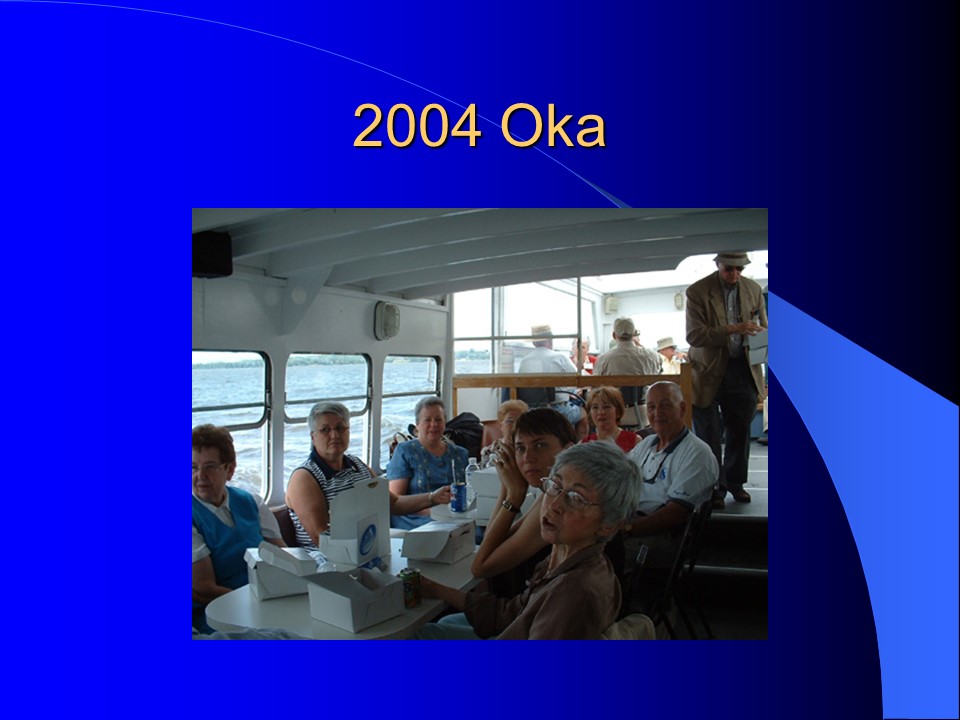 2004 Oka